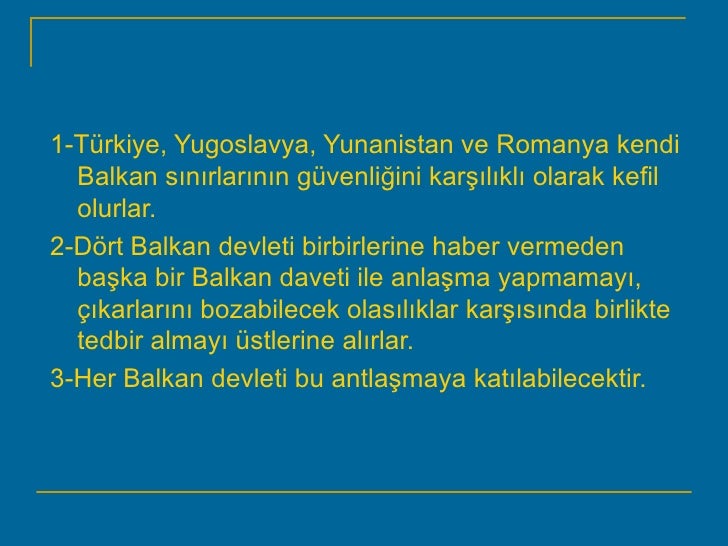 1-Türkiye, Yugoslavya, Yunanistan ve Romanya kendi Balkan sınırlarının güvenliğini karşılıklı olarak kefil olurlar.

2-Dört Balkan devleti birbirlerine haber vermeden başka bir Balkan daveti ile anlaşma yapmamayı, çıkarlarını bozabilecek olasılıklar karşısında birlikte tedbir almayı üstlerine alırlar.

3-Her Balkan devleti bu antlaşmaya katılabilecektir.